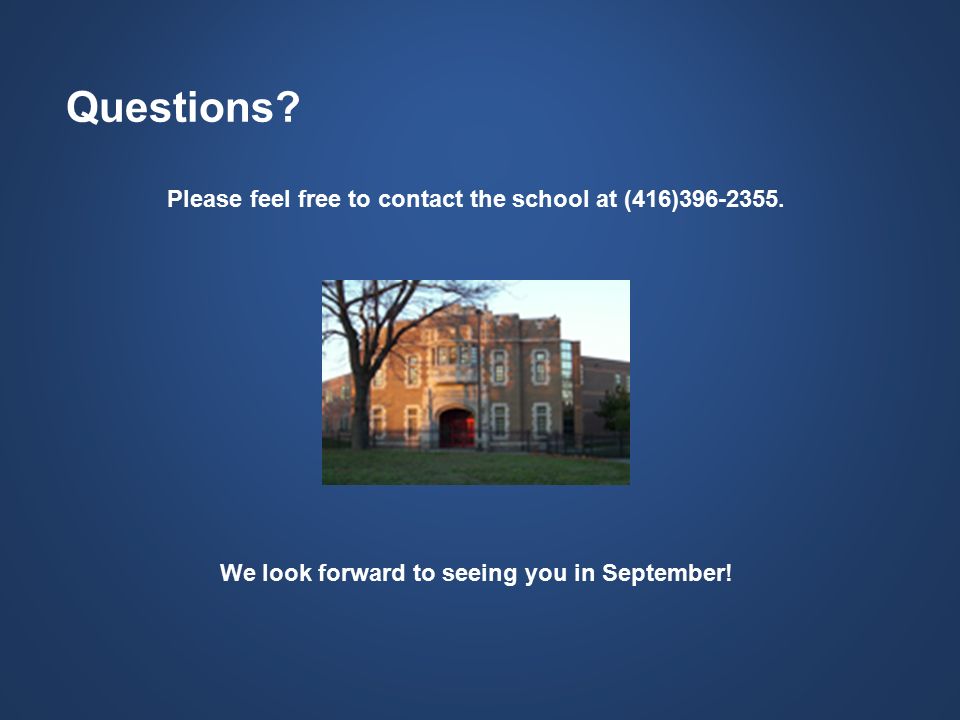 Questions?

Please feel free to contact the school at (416)396-2355.

We look forward to seeing you in September!